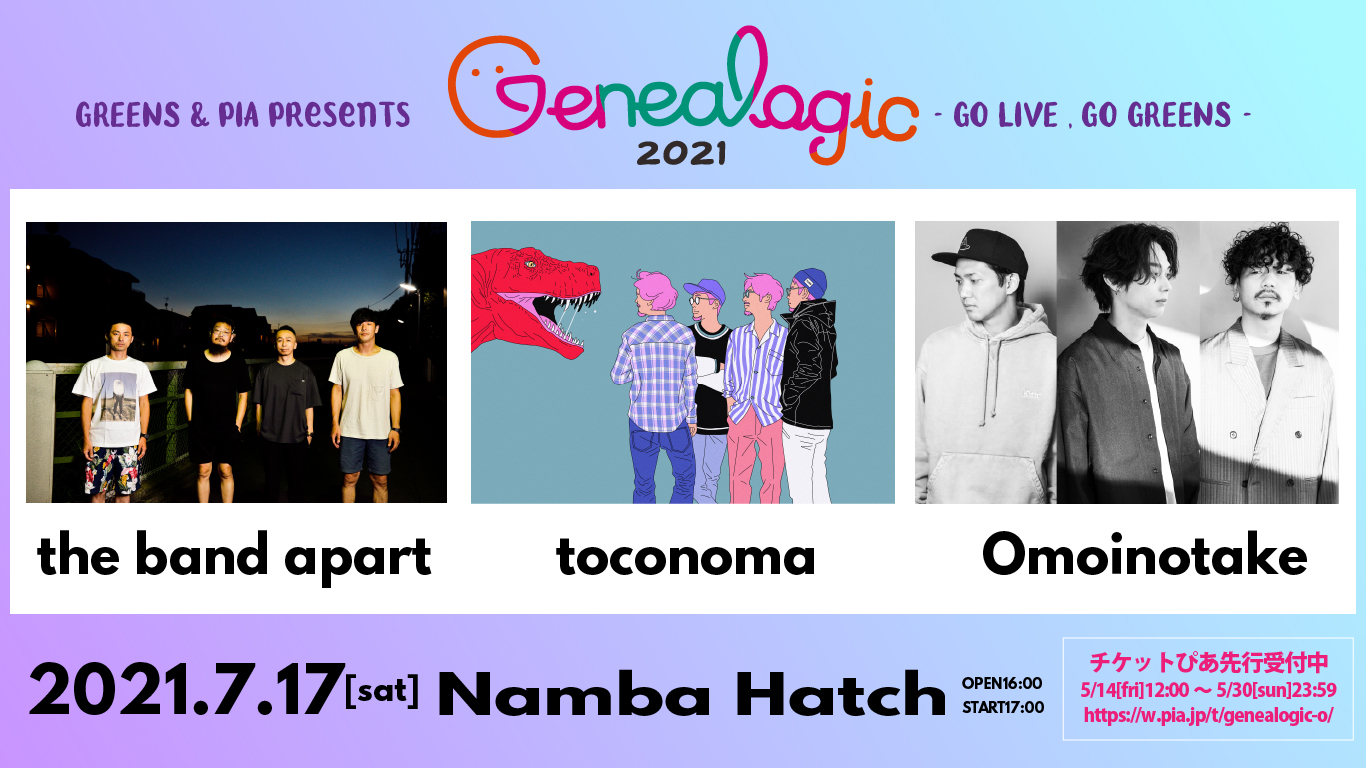 GREENS & PIA PRESENTS

Genealogic

2021

- GO LIVE , GO GREENS -

the band apart

toconoma

Omoinotake

2021.7.17[sat] Namba Hatch

OPEN16:00
START17:00

チケットぴあ先行受付中
5/14[fri]12:00 ~ 5/30[sun]23:59
https://w.pia.jp/t/genealogic-o/